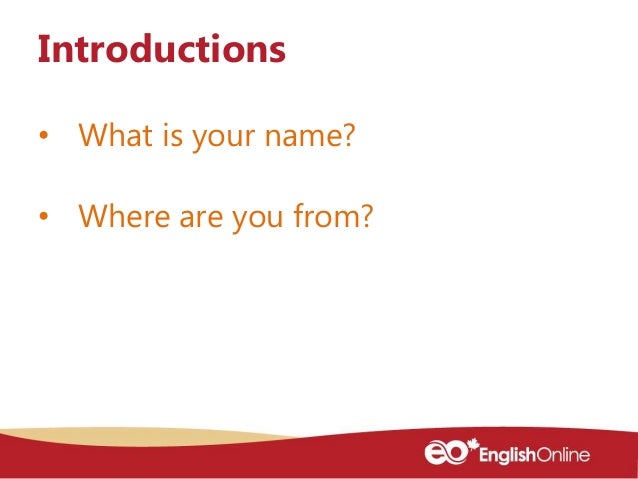 Introductions

• What is your name?

• Where are you from?

eo EnglishOnline